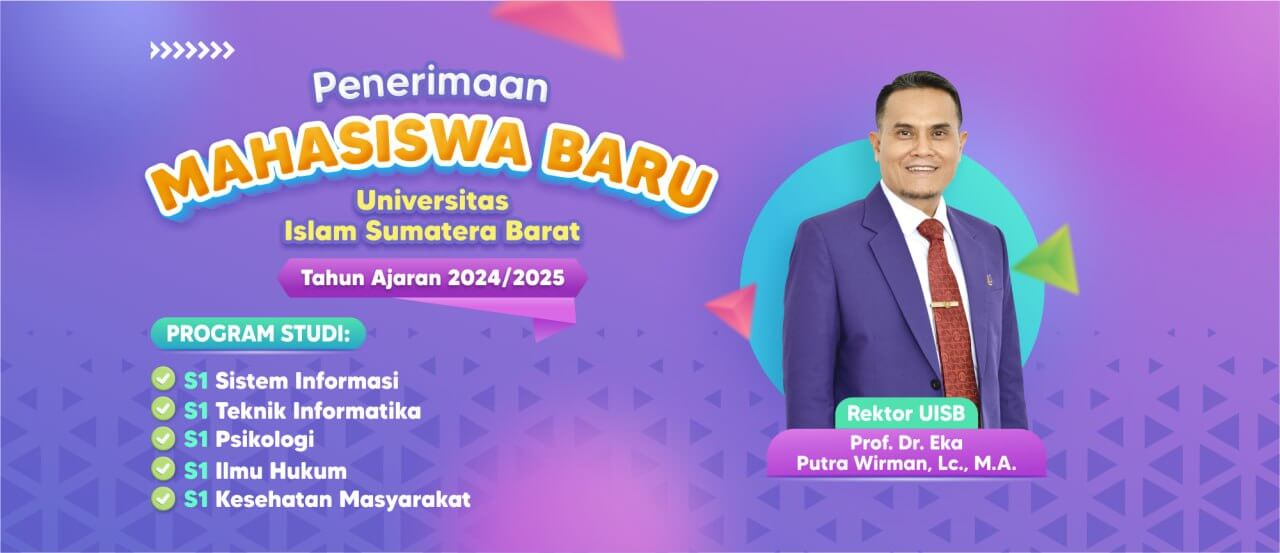 Penerimaan
MAHASISWA BARU
Universitas
Islam Sumatera Barat

Tahun Ajaran 2024/2025

PROGRAM STUDI:
S1 Sistem Informasi
S1 Teknik Informatika
S1 Psikologi
S1 Ilmu Hukum
S1 Kesehatan Masyarakat

Rektor UISB
Prof. Dr. Eka Putra Wirman, Lc., M.A.